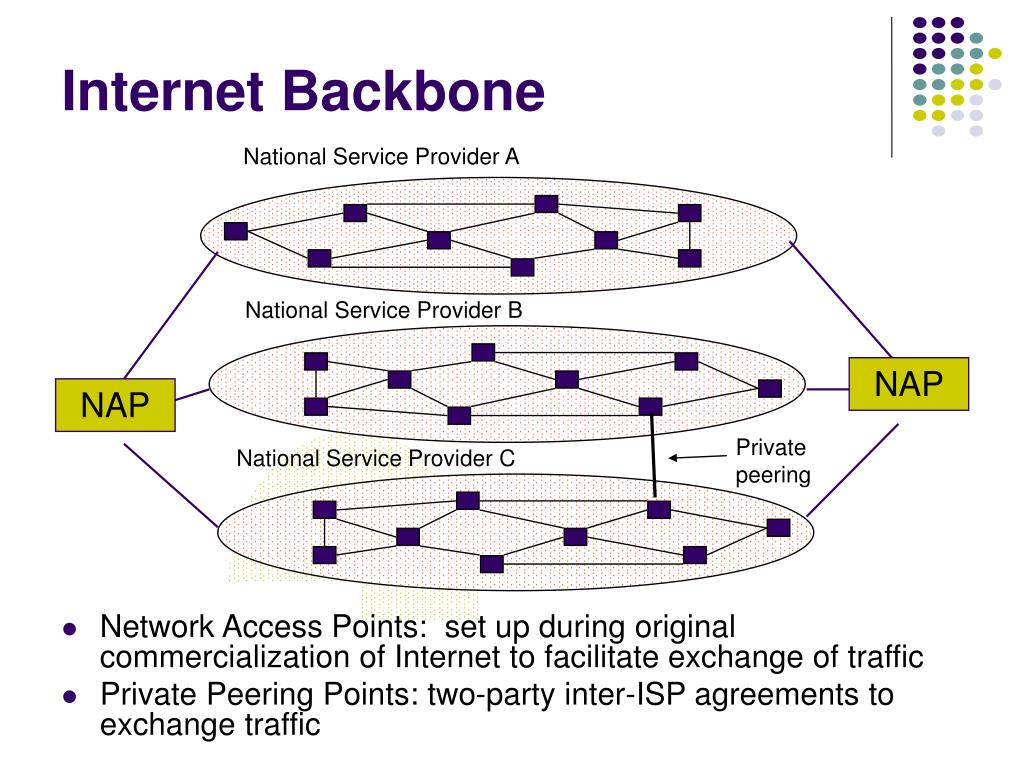 Internet Backbone

National Service Provider A

National Service Provider B

NAP

NAP

National Service Provider C

Private peering

- Network Access Points: set up during original commercialization of Internet to facilitate exchange of traffic
- Private Peering Points: two-party inter-ISP agreements to exchange traffic